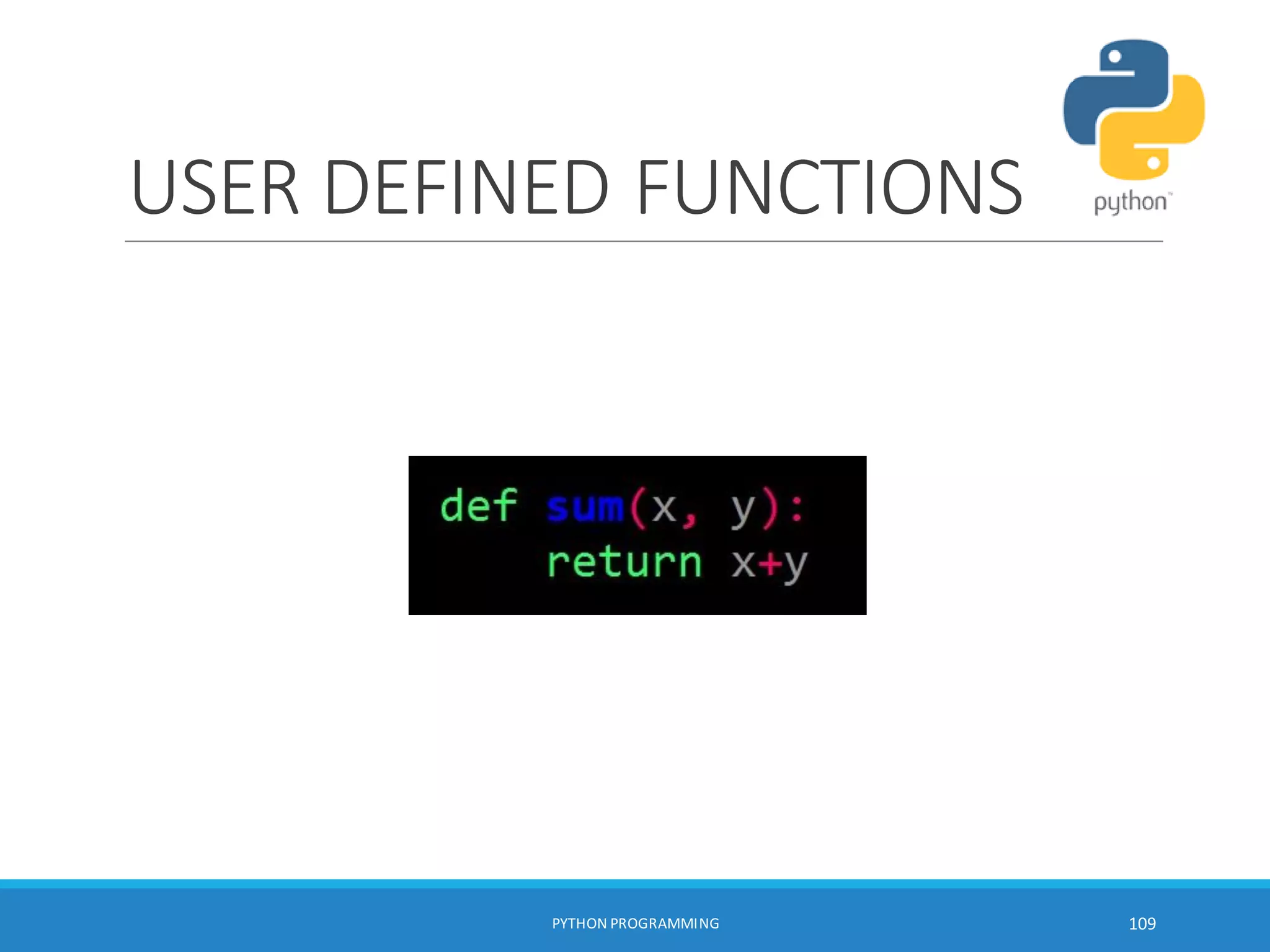 USER DEFINED FUNCTIONS

python™

def sum(x, y):
    return x+y

PYTHON PROGRAMMING

109